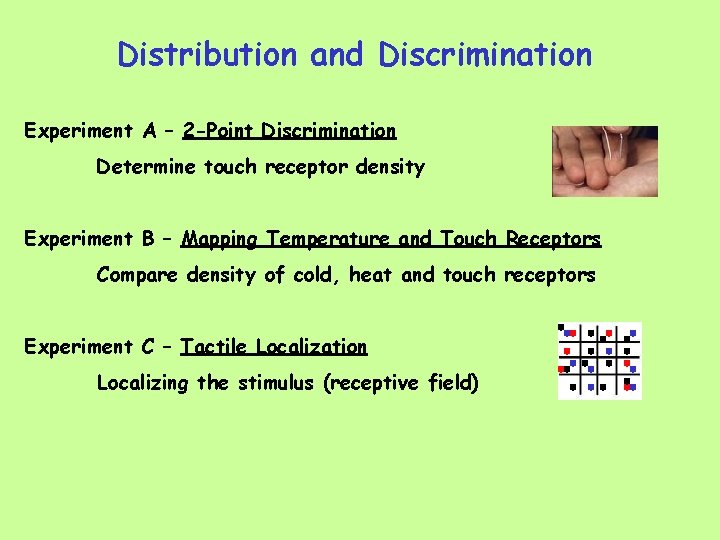 Distribution and Discrimination

Experiment A – 2-Point Discrimination

Determine touch receptor density

Experiment B – Mapping Temperature and Touch Receptors

Compare density of cold, heat and touch receptors

Experiment C – Tactile Localization

Localizing the stimulus (receptive field)